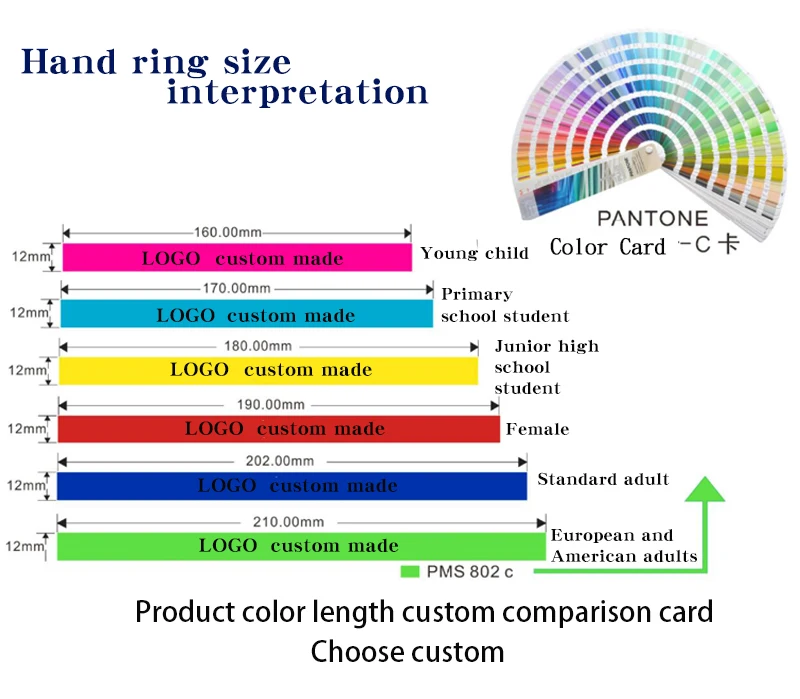 Hand ring size interpretation

PANTONE
Color Card -C 卡

160.00mm
12mm
LOGO custom made
Young child

170.00mm
12mm
LOGO custom made
Primary school student

180.00mm
12mm
LOGO custom made
Junior high school student

190.00mm
12mm
LOGO custom made
Female

202.00mm
12mm
LOGO custom made
Standard adult

210.00mm
12mm
LOGO custom made
European and American adults

PMS 802 c

Product color length custom comparison card
Choose custom